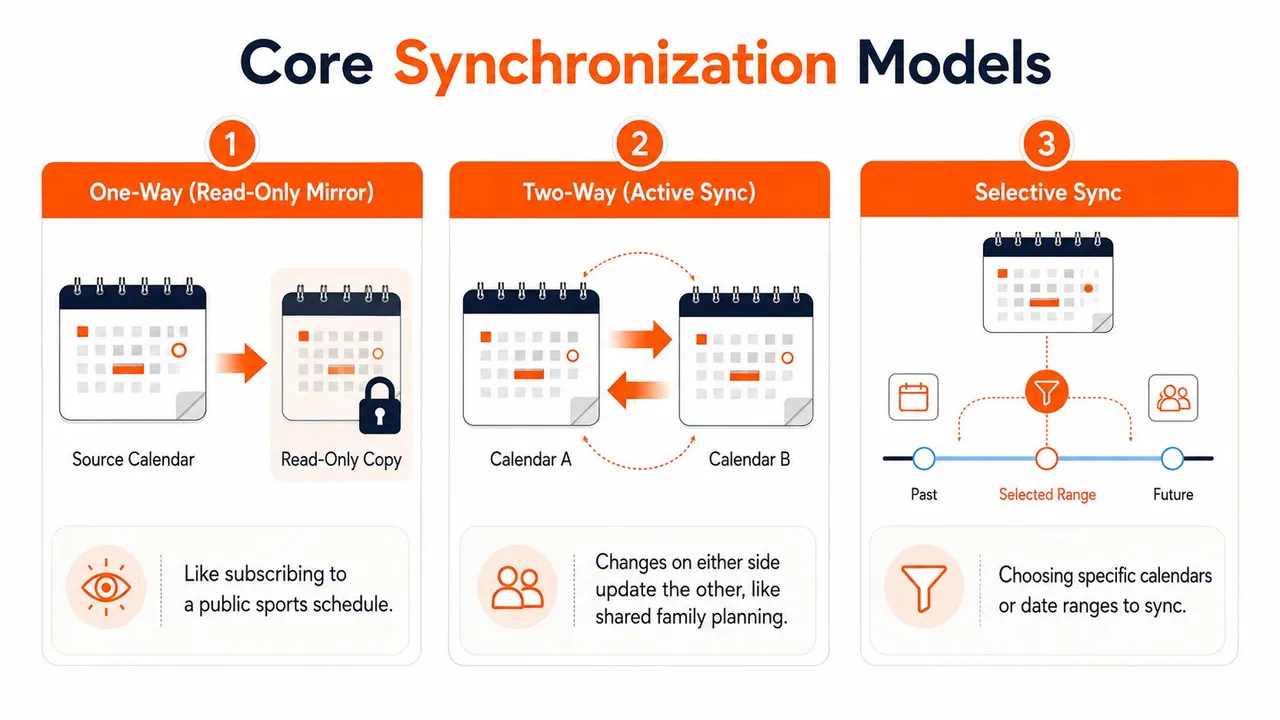 Core Synchronization Models

1

One-Way (Read-Only Mirror)

Source Calendar

Read-Only Copy

Like subscribing to a public sports schedule.

2

Two-Way (Active Sync)

Calendar A

Calendar B

Changes on either side update the other, like shared family planning.

3

Selective Sync

Past

Selected Range

Future

Choosing specific calendars or date ranges to sync.